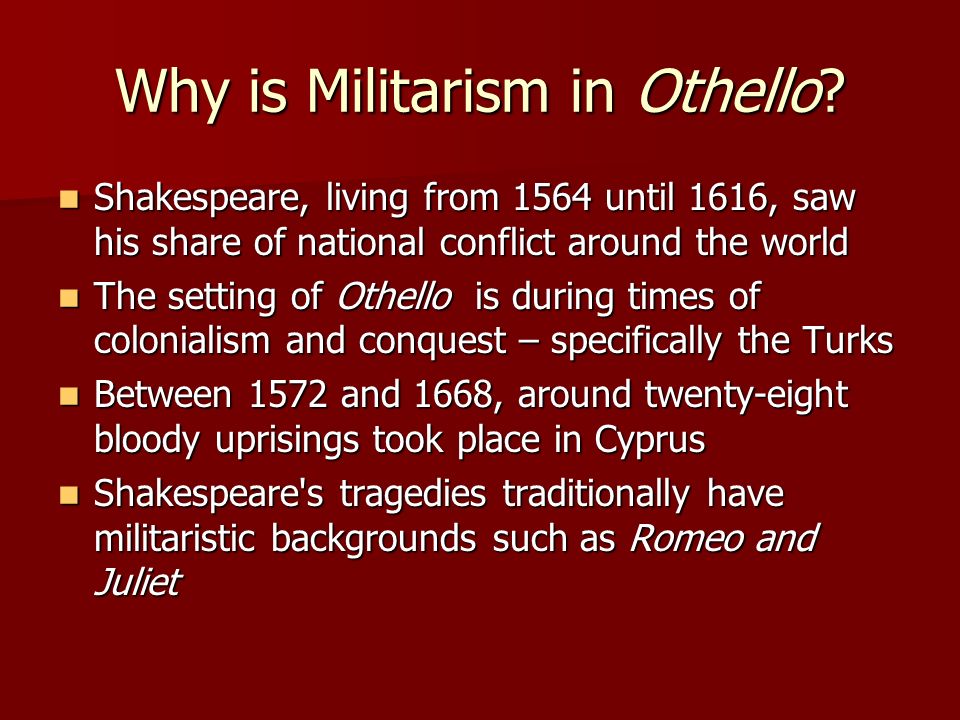 Why is Militarism in Othello?

- Shakespeare, living from 1564 until 1616, saw his share of national conflict around the world
- The setting of Othello is during times of colonialism and conquest – specifically the Turks
- Between 1572 and 1668, around twenty-eight bloody uprisings took place in Cyprus
- Shakespeare's tragedies traditionally have militaristic backgrounds such as Romeo and Juliet